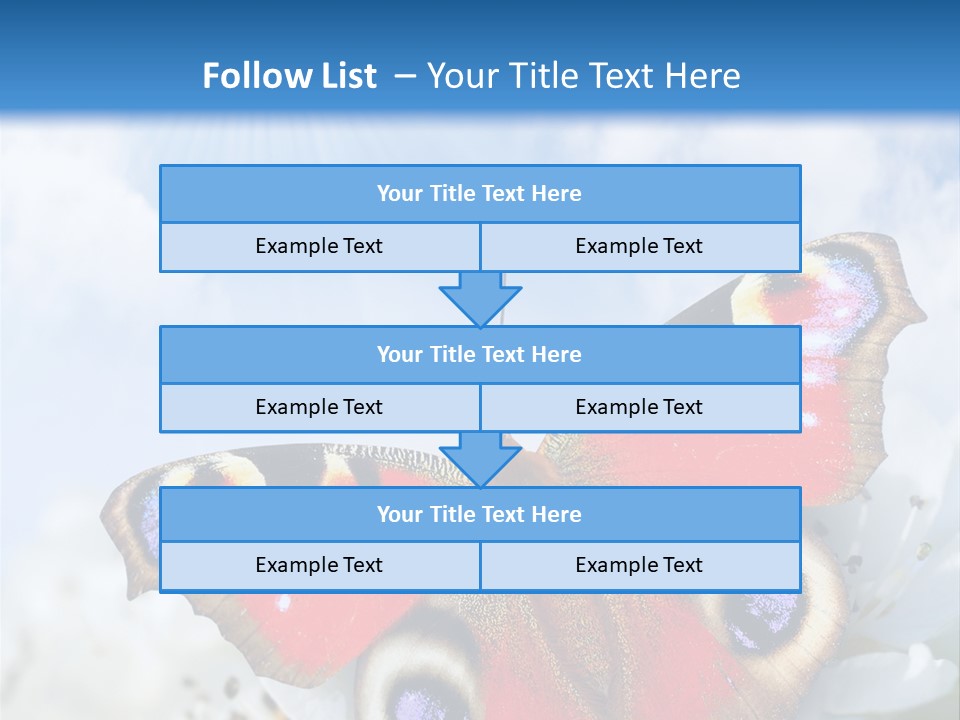 Follow List – Your Title Text Here

Your Title Text Here

Example Text

Example Text

Your Title Text Here

Example Text

Example Text

Your Title Text Here

Example Text

Example Text